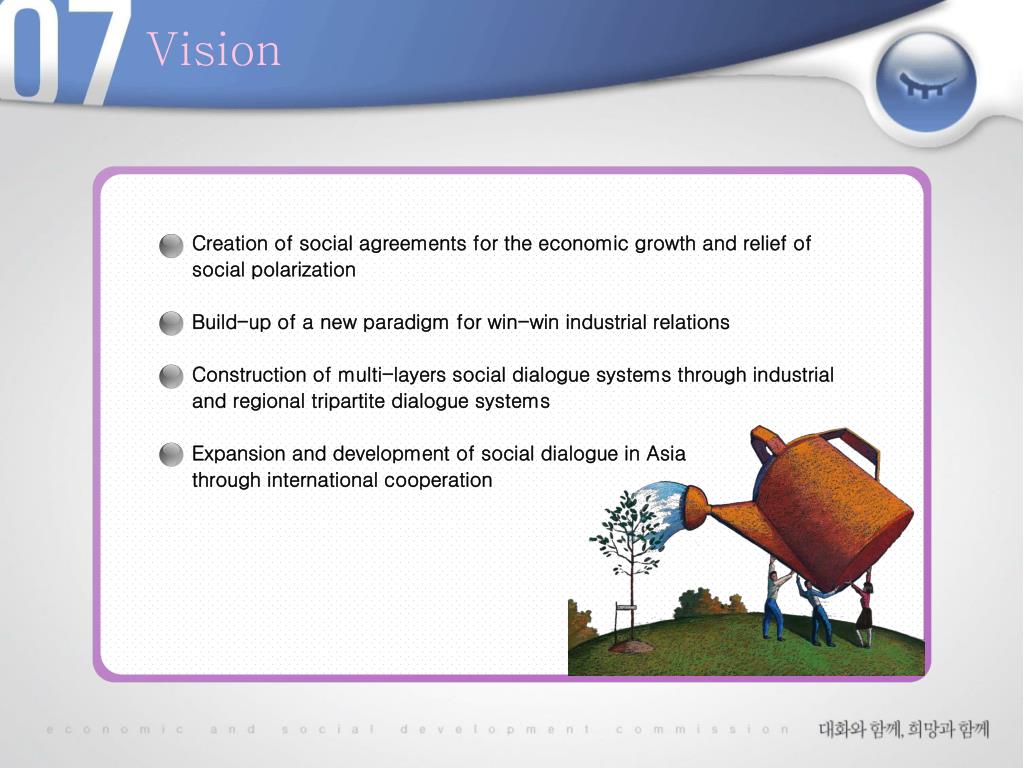 07 Vision

Creation of social agreements for the economic growth and relief of social polarization

Build-up of a new paradigm for win-win industrial relations

Construction of multi-layers social dialogue systems through industrial and regional tripartite dialogue systems

Expansion and development of social dialogue in Asia through international cooperation

economic and social development commission 대화와 함께, 희망과 함께